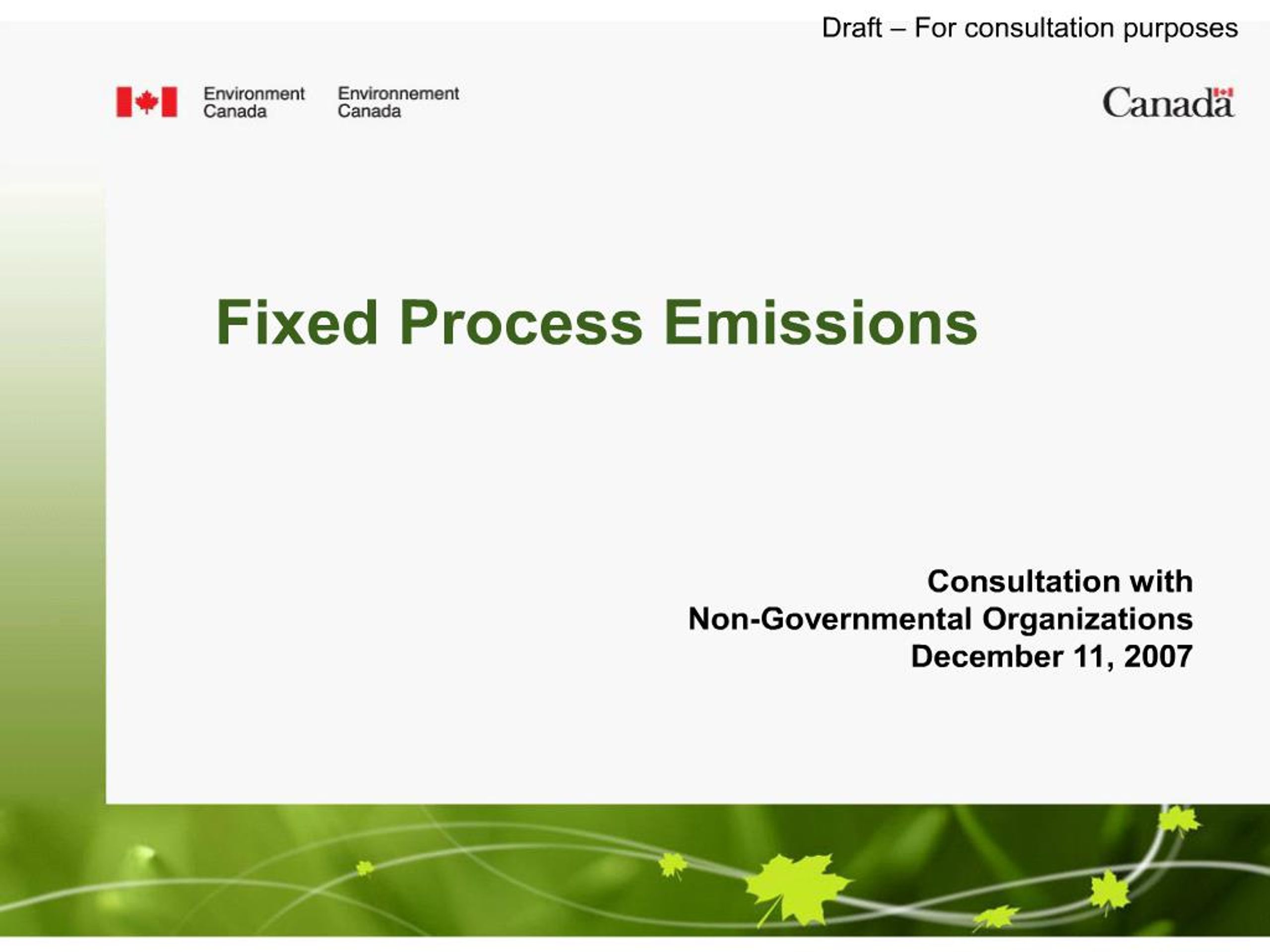 Draft – For consultation purposes

Environment Canada Environnement Canada

Canada

Fixed Process Emissions

Consultation with
Non-Governmental Organizations
December 11, 2007